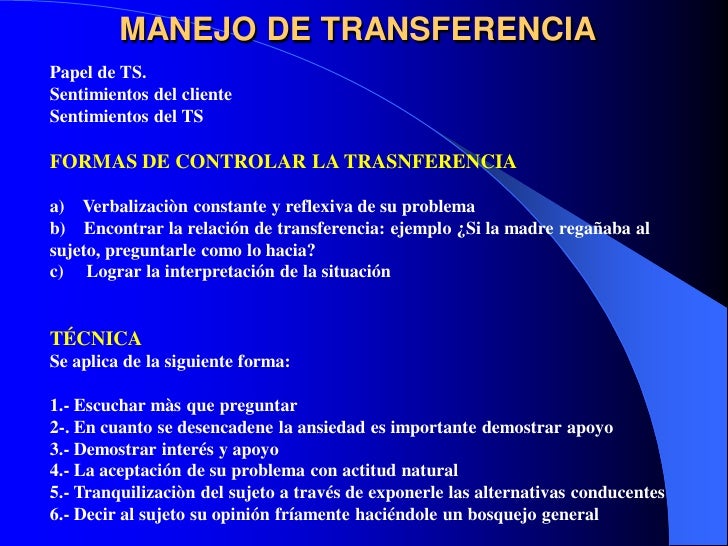 MANEJO DE TRANSFERENCIA

Papel de TS.
Sentimientos del cliente
Sentimientos del TS

FORMAS DE CONTROLAR LA TRASNFERENCIA

a) Verbalizaciòn constante y reflexiva de su problema
b) Encontrar la relación de transferencia: ejemplo ¿Si la madre regañaba al sujeto, preguntarle como lo hacia?
c) Lograr la interpretación de la situación

TÉCNICA
Se aplica de la siguiente forma:

1.- Escuchar màs que preguntar
2-. En cuanto se desencadene la ansiedad es importante demostrar apoyo
3.- Demostrar interés y apoyo
4.- La aceptación de su problema con actitud natural
5.- Tranquilizaciòn del sujeto a través de exponerle las alternativas conducentes
6.- Decir al sujeto su opinión fríamente haciéndole un bosquejo general